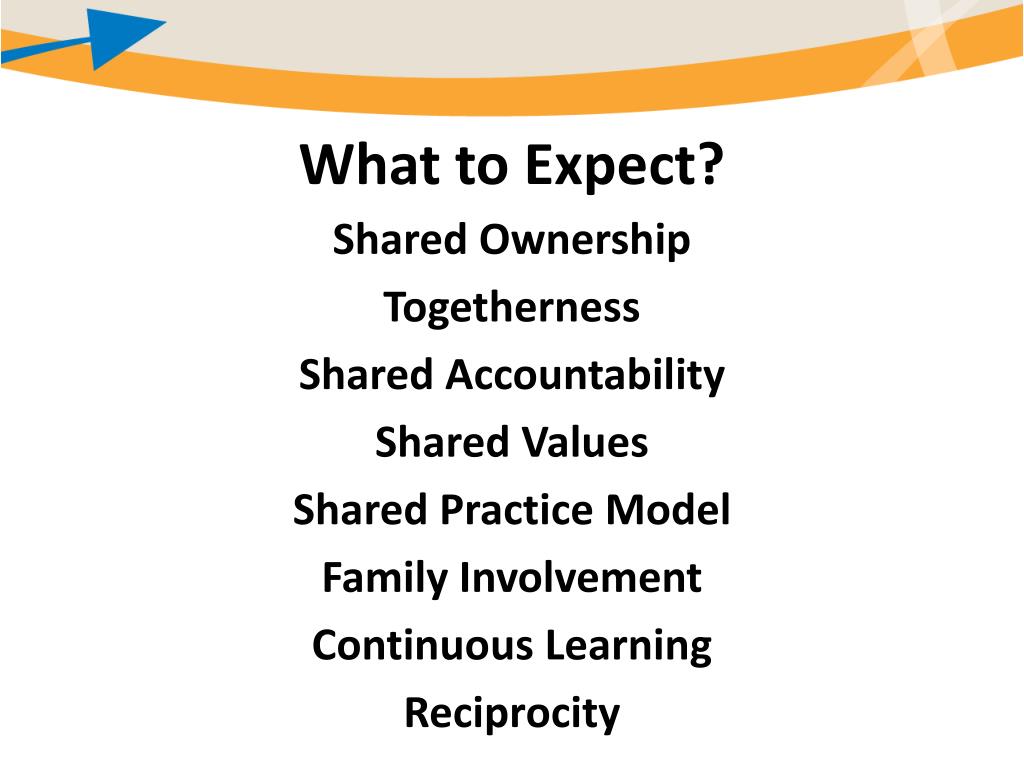 What to Expect?

Shared Ownership

Togetherness

Shared Accountability

Shared Values

Shared Practice Model

Family Involvement

Continuous Learning

Reciprocity